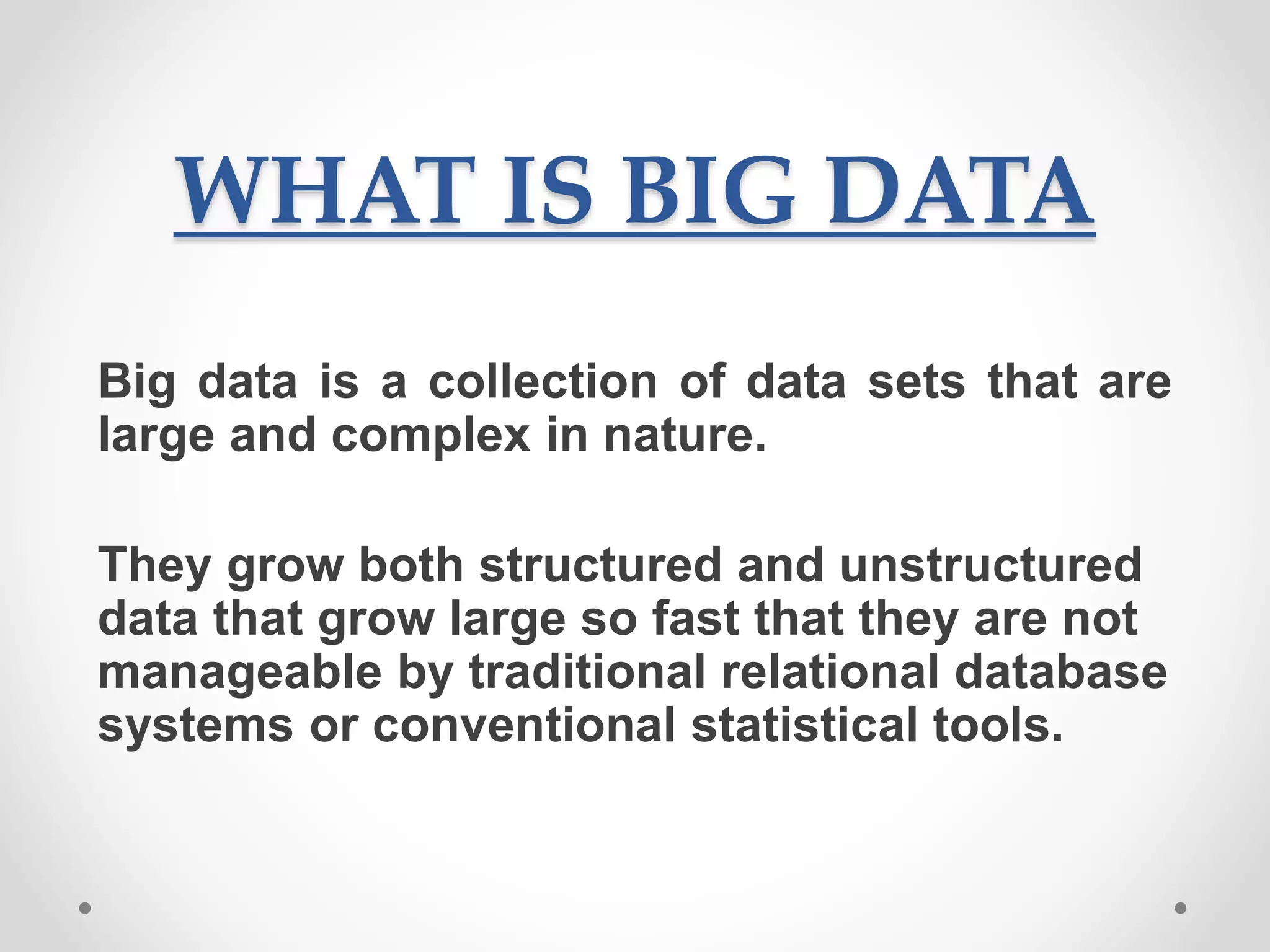 WHAT IS BIG DATA

Big data is a collection of data sets that are large and complex in nature.

They grow both structured and unstructured data that grow large so fast that they are not manageable by traditional relational database systems or conventional statistical tools.